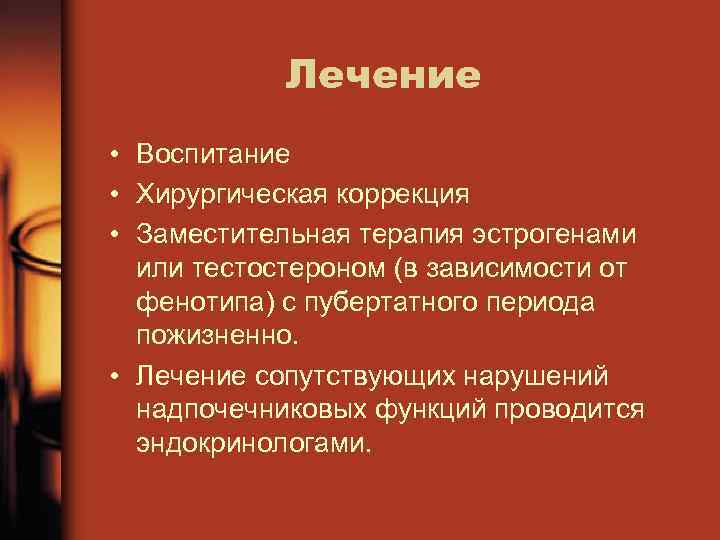 Лечение

• Воспитание
• Хирургическая коррекция
• Заместительная терапия эстрогенами или тестостероном (в зависимости от фенотипа) с пубертатного периода пожизненно.
• Лечение сопутствующих нарушений надпочечниковых функций проводится эндокринологами.